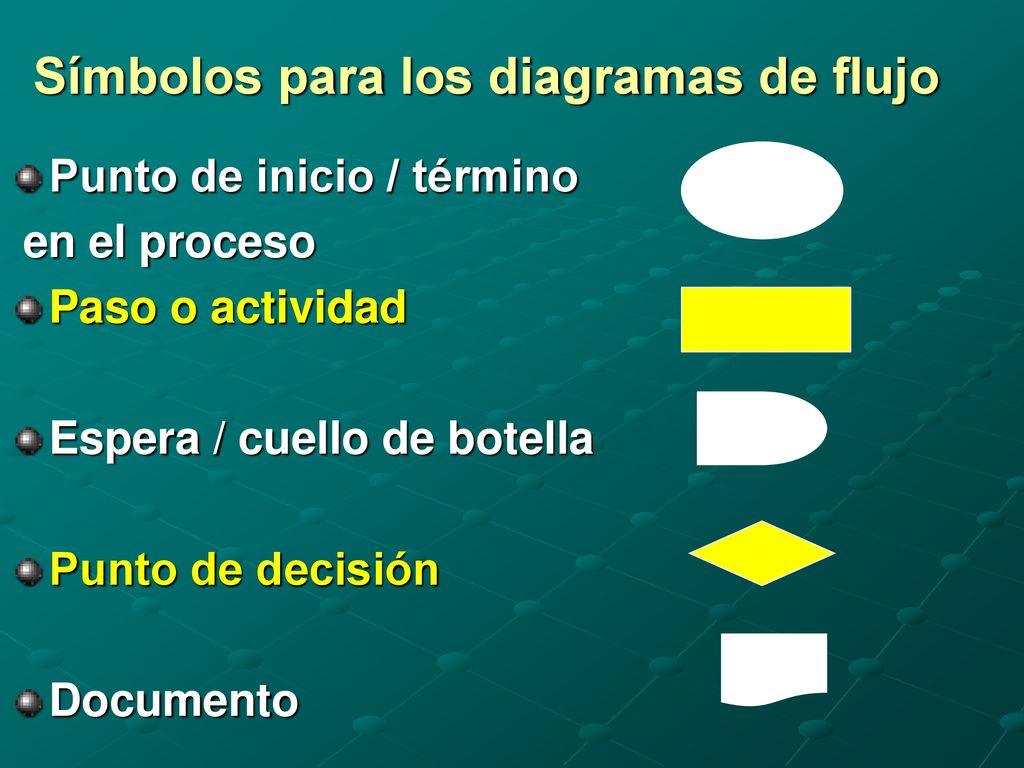 Símbolos para los diagramas de flujo

Punto de inicio / término en el proceso

Paso o actividad

Espera / cuello de botella

Punto de decisión

Documento